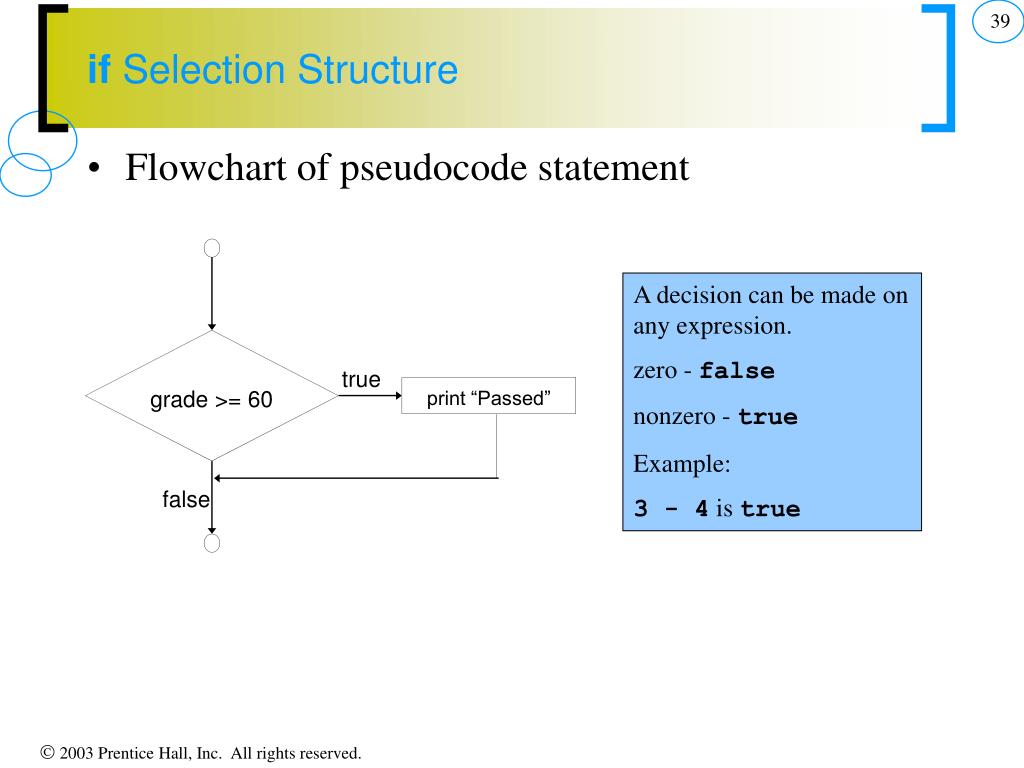 39

if Selection Structure

• Flowchart of pseudocode statement

grade >= 60

true

print “Passed”

false

A decision can be made on any expression.

zero - false

nonzero - true

Example:

3 - 4 is true

© 2003 Prentice Hall, Inc. All rights reserved.